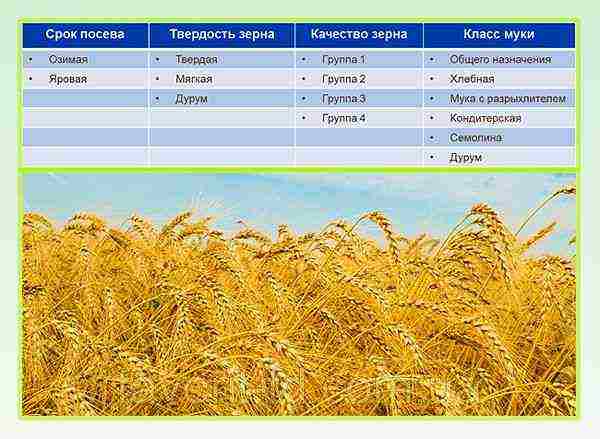 | Срок посева | Твердость зерна | Качество зерна | Класс муки |
|---|---|---|---|
| • Озимая | • Твердая | • Группа 1 | • Общего назначения |
| • Яровая | • Мягкая | • Группа 2 | • Хлебная |
| | • Дурум | • Группа 3 | • Мука с разрыхлителем |
| | | • Группа 4 | • Кондитерская |
| | | | • Семолина |
| | | | • Дурум |